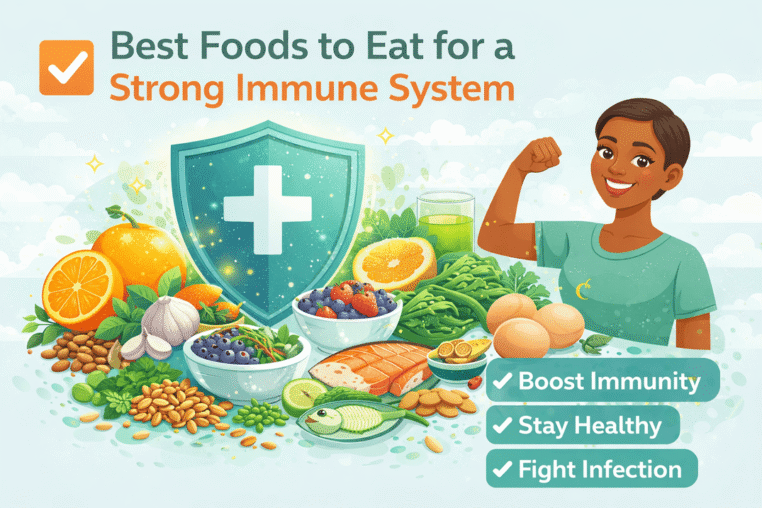 Best Foods to Eat for a Strong Immune System

✓ Boost Immunity

✓ Stay Healthy

✓ Fight Infection